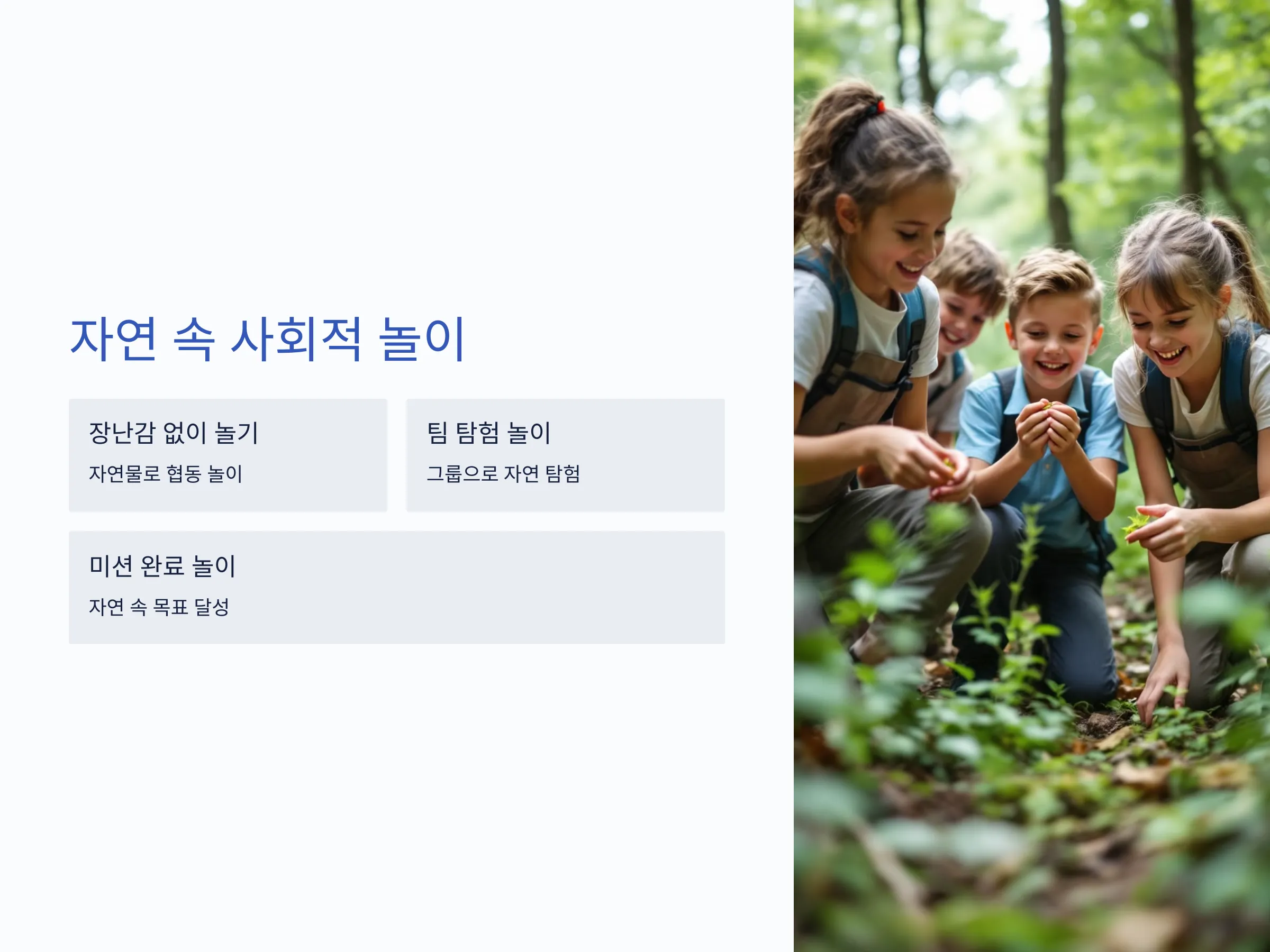 자연 속 사회적 놀이

장난감 없이 놀기

자연물로 협동 놀이

팀 탐험 놀이

그룹으로 자연 탐험

미션 완료 놀이

자연 속 목표 달성